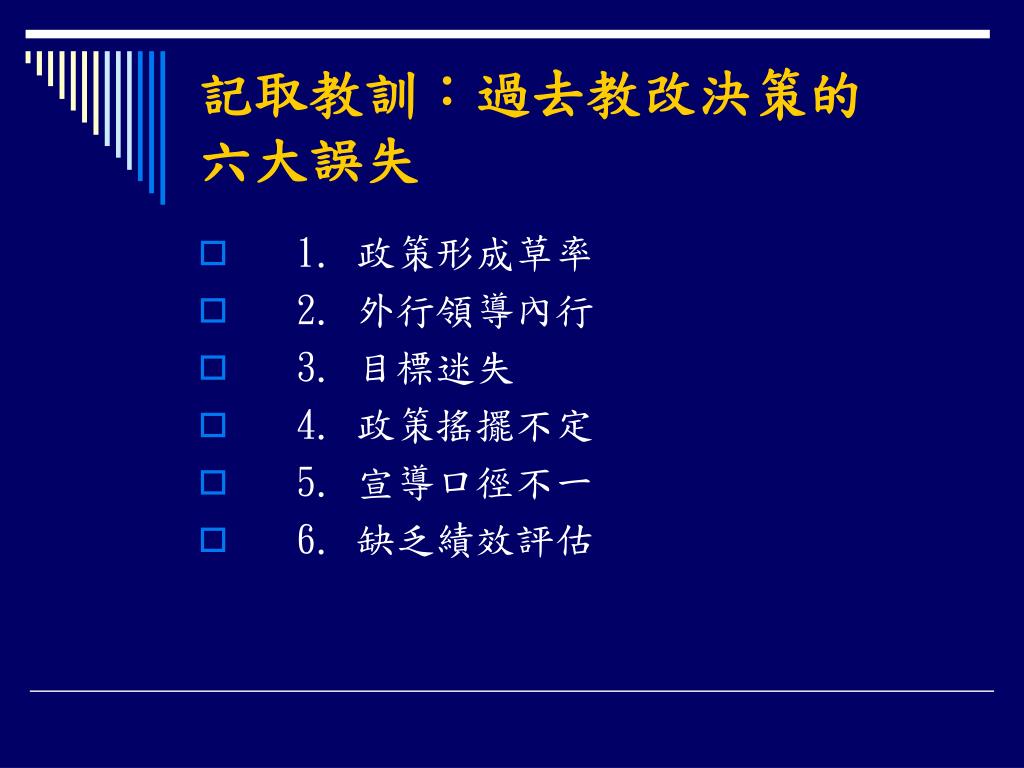 記取教訓：過去教改決策的六大誤失

1. 政策形成草率
2. 外行領導內行
3. 目標迷失
4. 政策搖擺不定
5. 宣導口徑不一
6. 缺乏績效評估